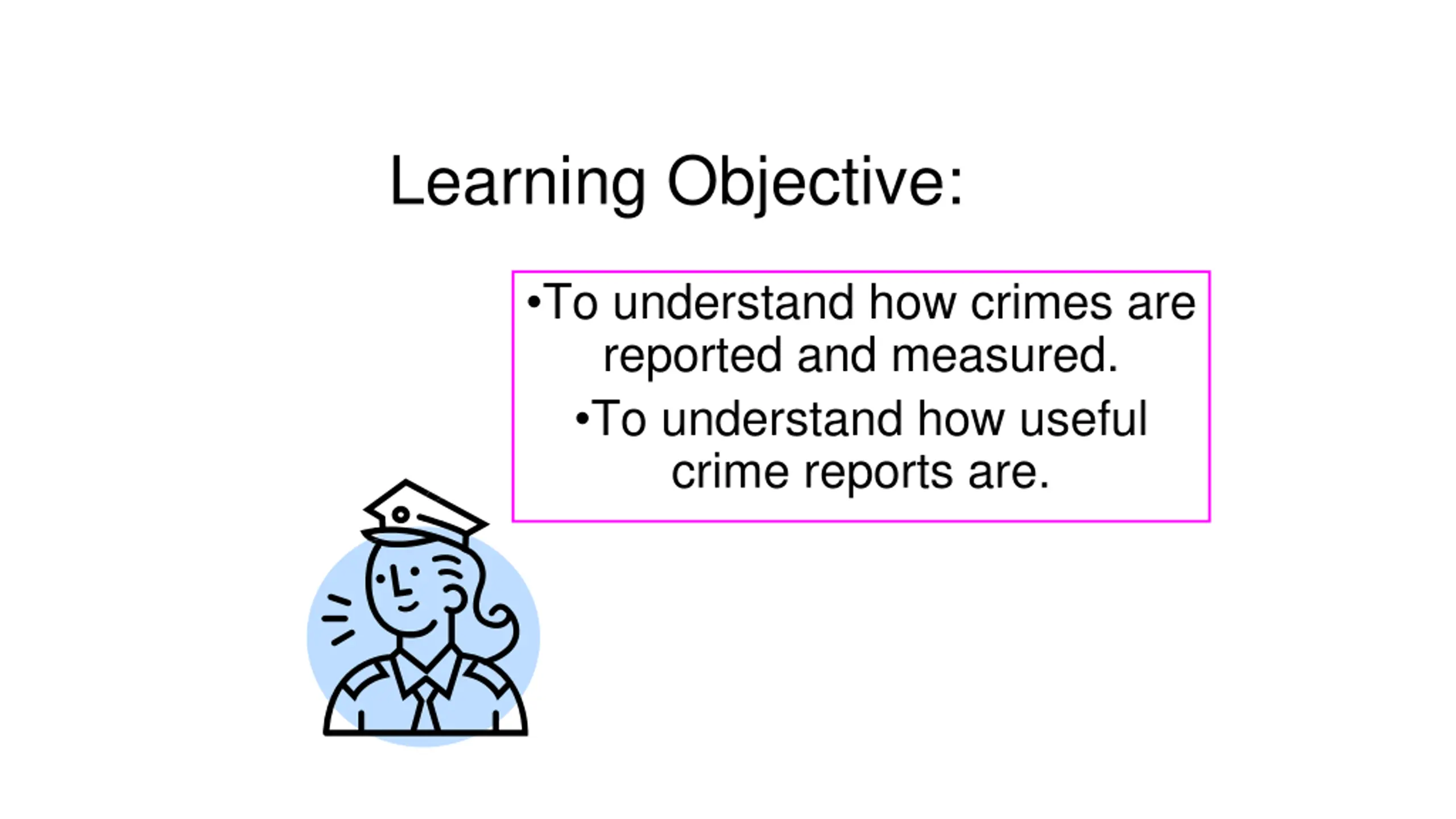 Learning Objective:

•To understand how crimes are reported and measured.

•To understand how useful crime reports are.